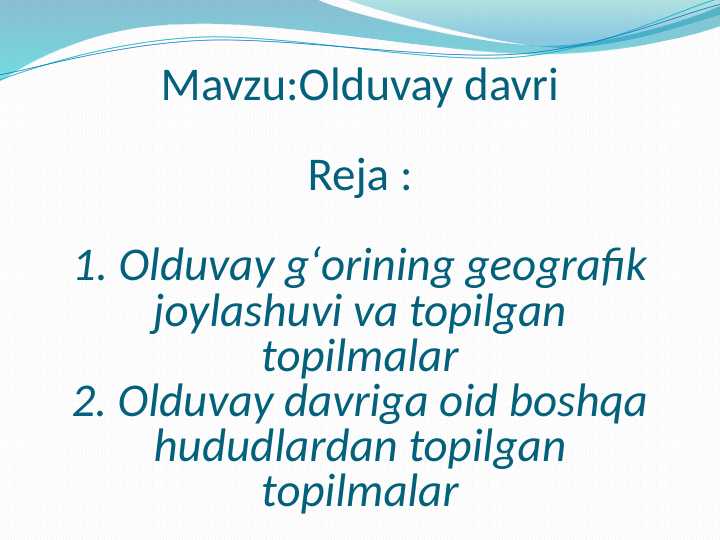 Mavzu:Olduvay davri

Reja :

1. Olduvay g‘orining geografik joylashuvi va topilgan topilmalar
2. Olduvay davriga oid boshqa hududlardan topilgan topilmalar